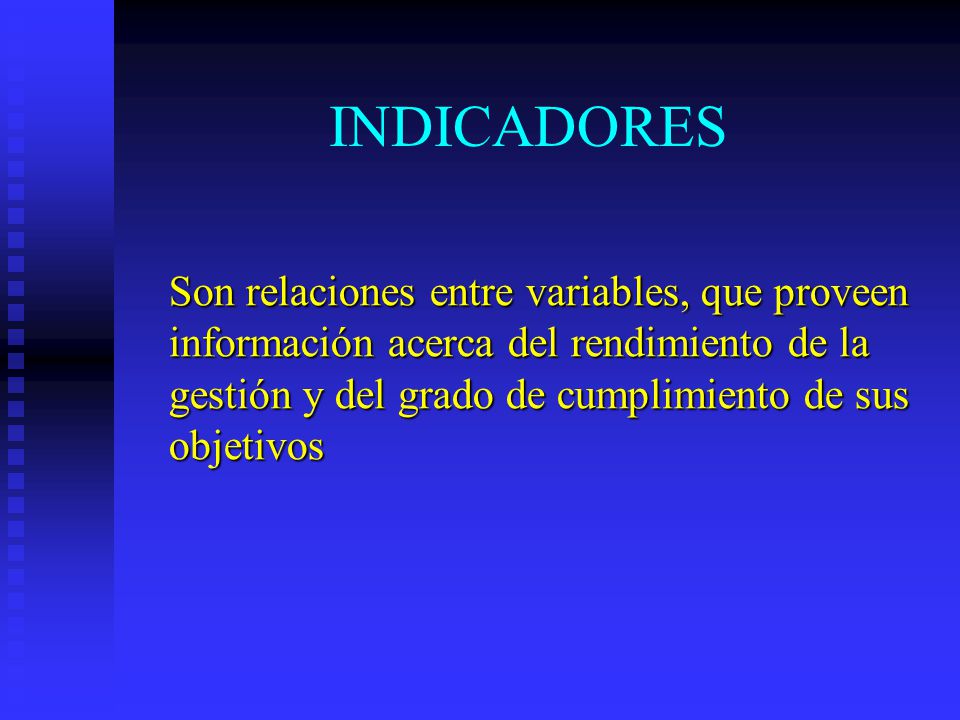 INDICADORES

Son relaciones entre variables, que proveen información acerca del rendimiento de la gestión y del grado de cumplimiento de sus objetivos